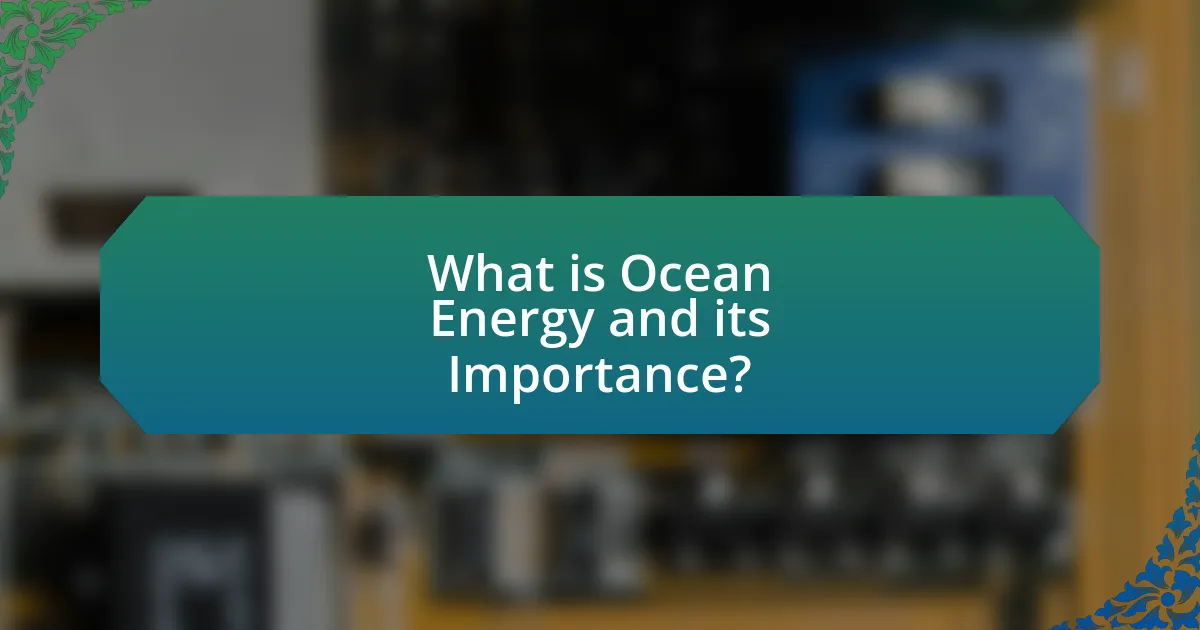 What is Ocean Energy and its Importance?